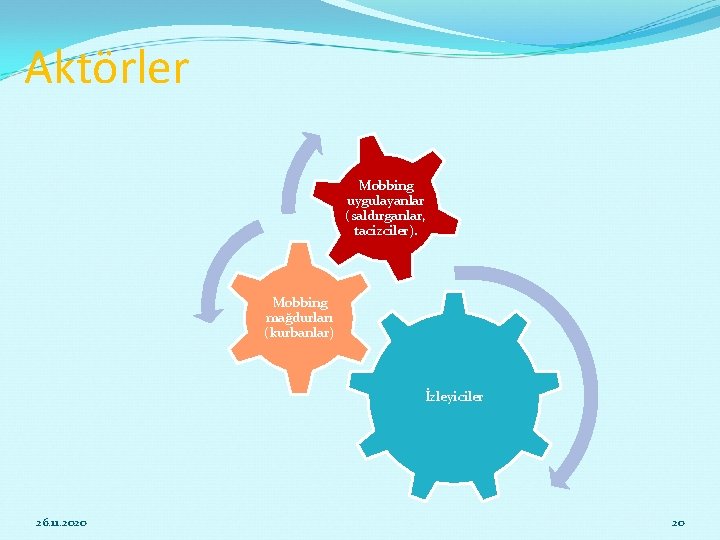 Aktörler

Mobbing uygulayanlar (saldırganlar, tacizciler).

Mobbing mağdurları (kurbanlar)

İzleyiciler

26.11.2020

20